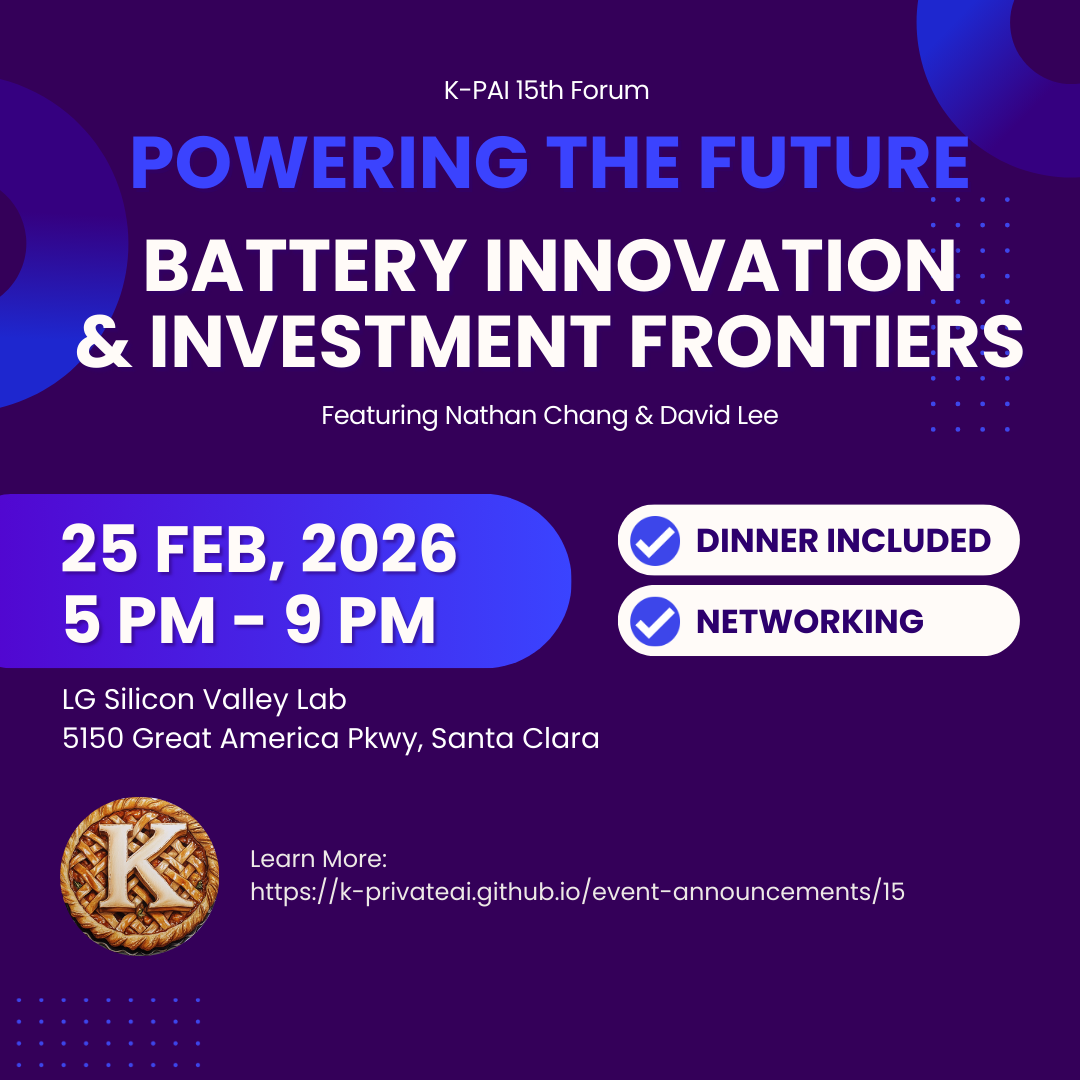 K-PAI 15th Forum

POWERING THE FUTURE

BATTERY INNOVATION & INVESTMENT FRONTIERS

Featuring Nathan Chang & David Lee

25 FEB, 2026
5 PM - 9 PM

DINNER INCLUDED

NETWORKING

LG Silicon Valley Lab
5150 Great America Pkwy, Santa Clara

K

Learn More:
https://k-privateai.github.io/event-announcements/15